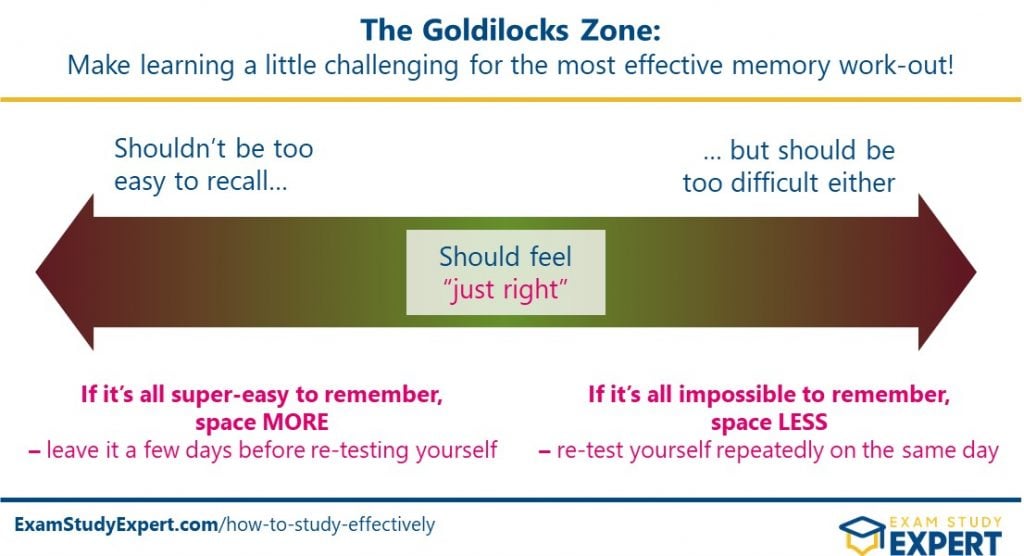 The Goldilocks Zone:
Make learning a little challenging for the most effective memory work-out!

Shouldn't be too easy to recall...

... but should be too difficult either

Should feel
"just right"

If it's all super-easy to remember, space MORE
– leave it a few days before re-testing yourself

If it's all impossible to remember, space LESS
– re-test yourself repeatedly on the same day

ExamStudyExpert.com/how-to-study-effectively

EXAM STUDY EXPERT